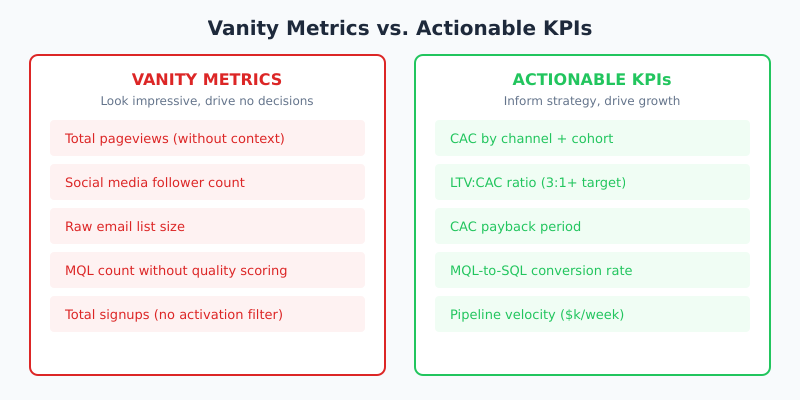 Vanity Metrics vs. Actionable KPIs

VANITY METRICS

Look impressive, drive no decisions

Total pageviews (without context)

Social media follower count

Raw email list size

MQL count without quality scoring

Total signups (no activation filter)

ACTIONABLE KPIs

Inform strategy, drive growth

CAC by channel + cohort

LTV:CAC ratio (3:1+ target)

CAC payback period

MQL-to-SQL conversion rate

Pipeline velocity ($k/week)